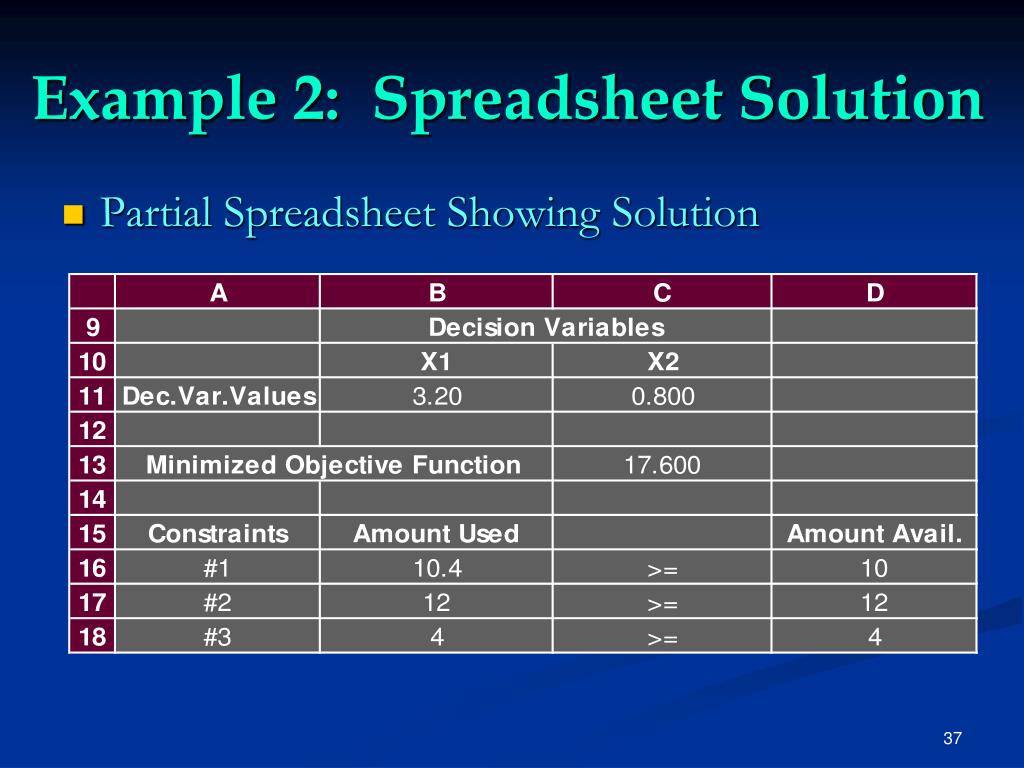 Example 2: Spreadsheet Solution

Partial Spreadsheet Showing Solution

|  | A | B | C | D |
|---|---|---|---|---|
| 9 |  | Decision Variables |  |  |
| 10 |  | X1 | X2 |  |
| 11 | Dec.Var.Values | 3.20 | 0.800 |  |
| 12 |  |  |  |  |
| 13 | Minimized Objective Function |  | 17.600 |  |
| 14 |  |  |  |  |
| 15 | Constraints | Amount Used |  | Amount Avail. |
| 16 | #1 | 10.4 | >= | 10 |
| 17 | #2 | 12 | >= | 12 |
| 18 | #3 | 4 | >= | 4 |

37